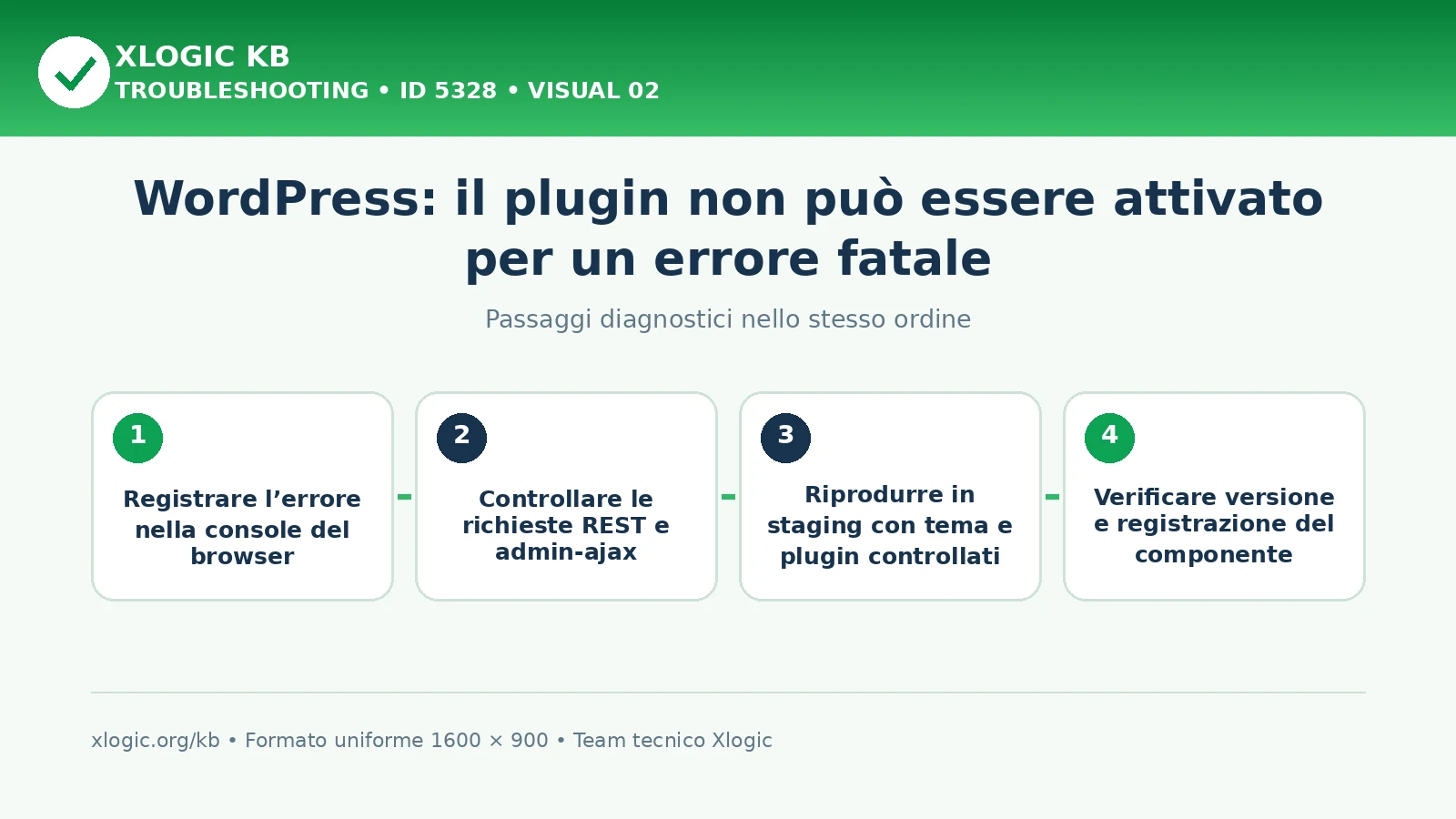 XLOGIC KB
TROUBLESHOOTING • ID 5328 • VISUAL 02

WordPress: il plugin non può essere attivato per un errore fatale

Passaggi diagnostici nello stesso ordine

1
Registrare l’errore nella console del browser

2
Controllare le richieste REST e admin-ajax

3
Riprodurre in staging con tema e plugin controllati

4
Verificare versione e registrazione del componente

xlogic.org/kb • Formato uniforme 1600 × 900 • Team tecnico Xlogic